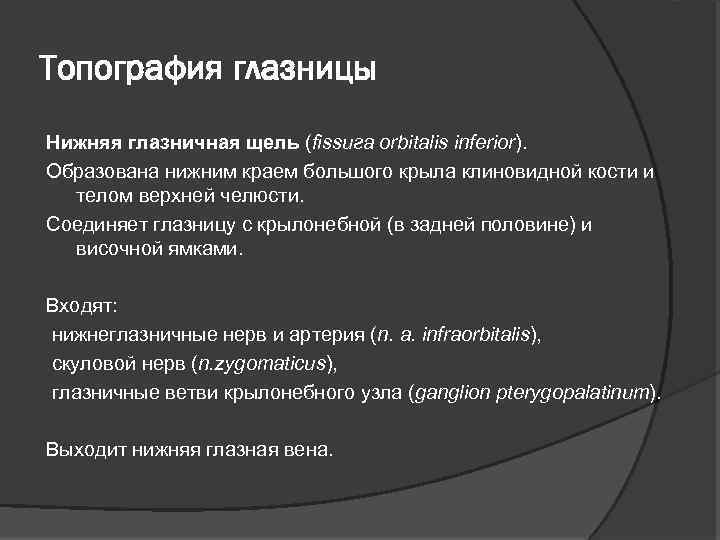 Топография глазницы

Нижняя глазничная щель (fissura orbitalis inferior).

Образована нижним краем большого крыла клиновидной кости и телом верхней челюсти.

Соединяет глазницу с крылонебной (в задней половине) и височной ямками.

Входят:
нижнеглазничные нерв и артерия (n. a. infraorbitalis),
скуловой нерв (n.zygomaticus),
глазничные ветви крылонебного узла (ganglion pterygopalatinum).

Выходит нижняя глазная вена.